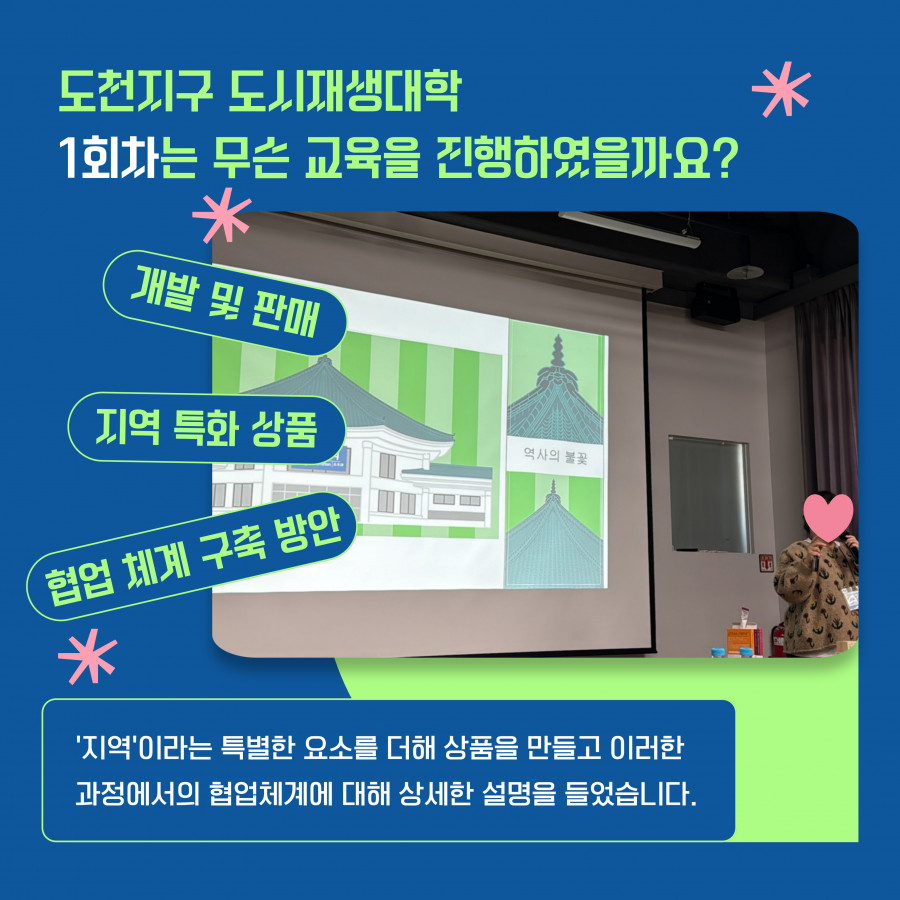 도천지구 도시재생대학
1회차는 무슨 교육을 진행하였을까요?

개발 및 판매

지역 특화 상품

협업 체계 구축 방안

역사의 불꽃

'지역'이라는 특별한 요소를 더해 상품을 만들고 이러한 과정에서의 협업체계에 대해 상세한 설명을 들었습니다.